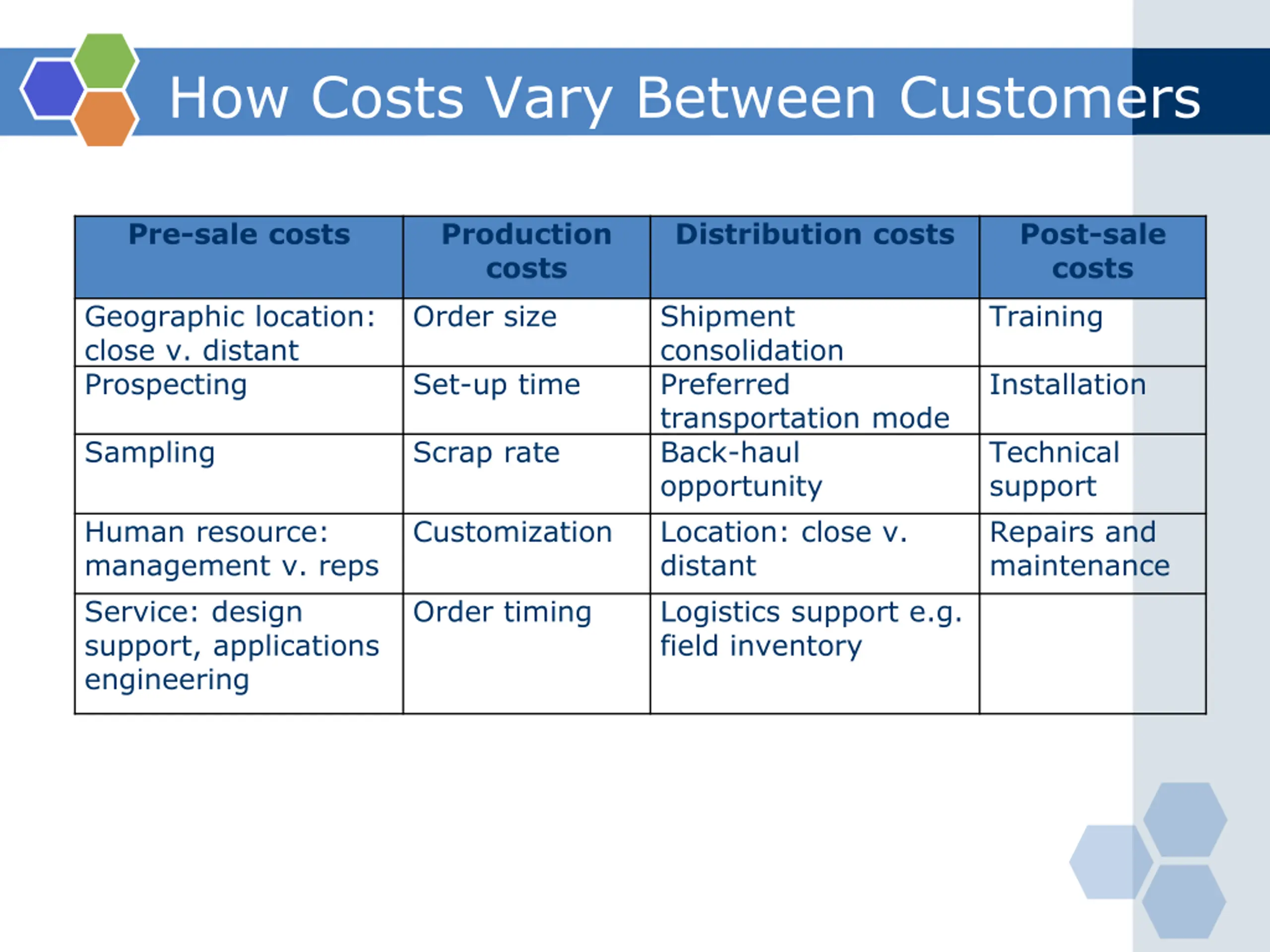 How Costs Vary Between Customers

| Pre-sale costs | Production costs | Distribution costs | Post-sale costs |
|---|---|---|---|
| Geographic location: close v. distant | Order size | Shipment consolidation | Training |
| Prospecting | Set-up time | Preferred transportation mode | Installation |
| Sampling | Scrap rate | Back-haul opportunity | Technical support |
| Human resource: management v. reps | Customization | Location: close v. distant | Repairs and maintenance |
| Service: design support, applications engineering | Order timing | Logistics support e.g. field inventory | |